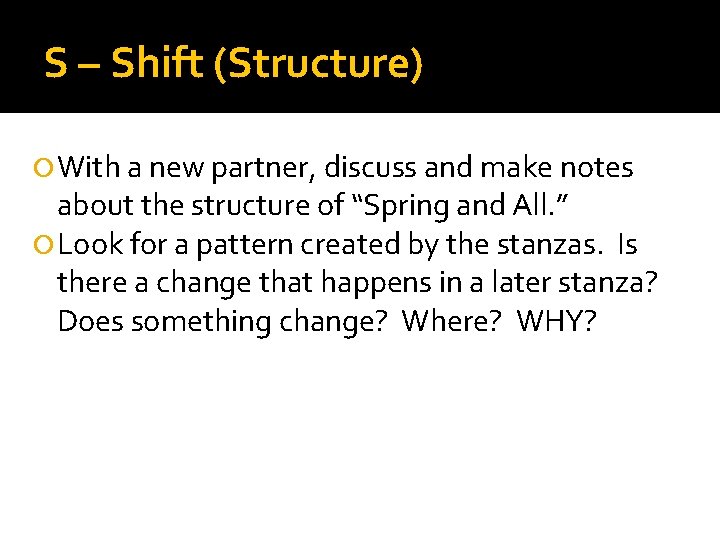 S – Shift (Structure)

With a new partner, discuss and make notes about the structure of “Spring and All.”

Look for a pattern created by the stanzas.  Is there a change that happens in a later stanza?  Does something change?  Where?  WHY?